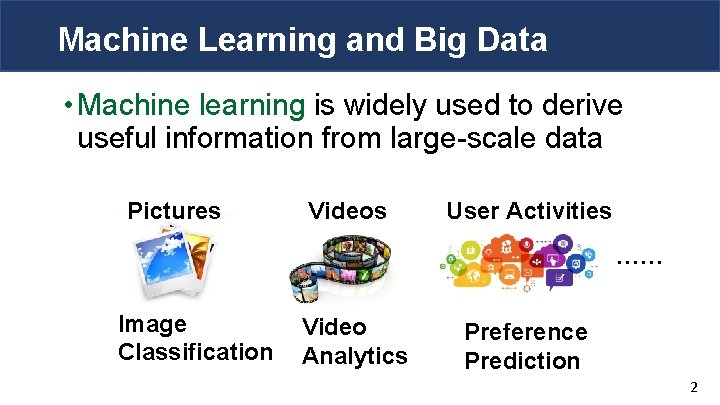 Machine Learning and Big Data

• Machine learning is widely used to derive useful information from large-scale data

Pictures

Videos

User Activities

……

Image Classification

Video Analytics

Preference Prediction

2